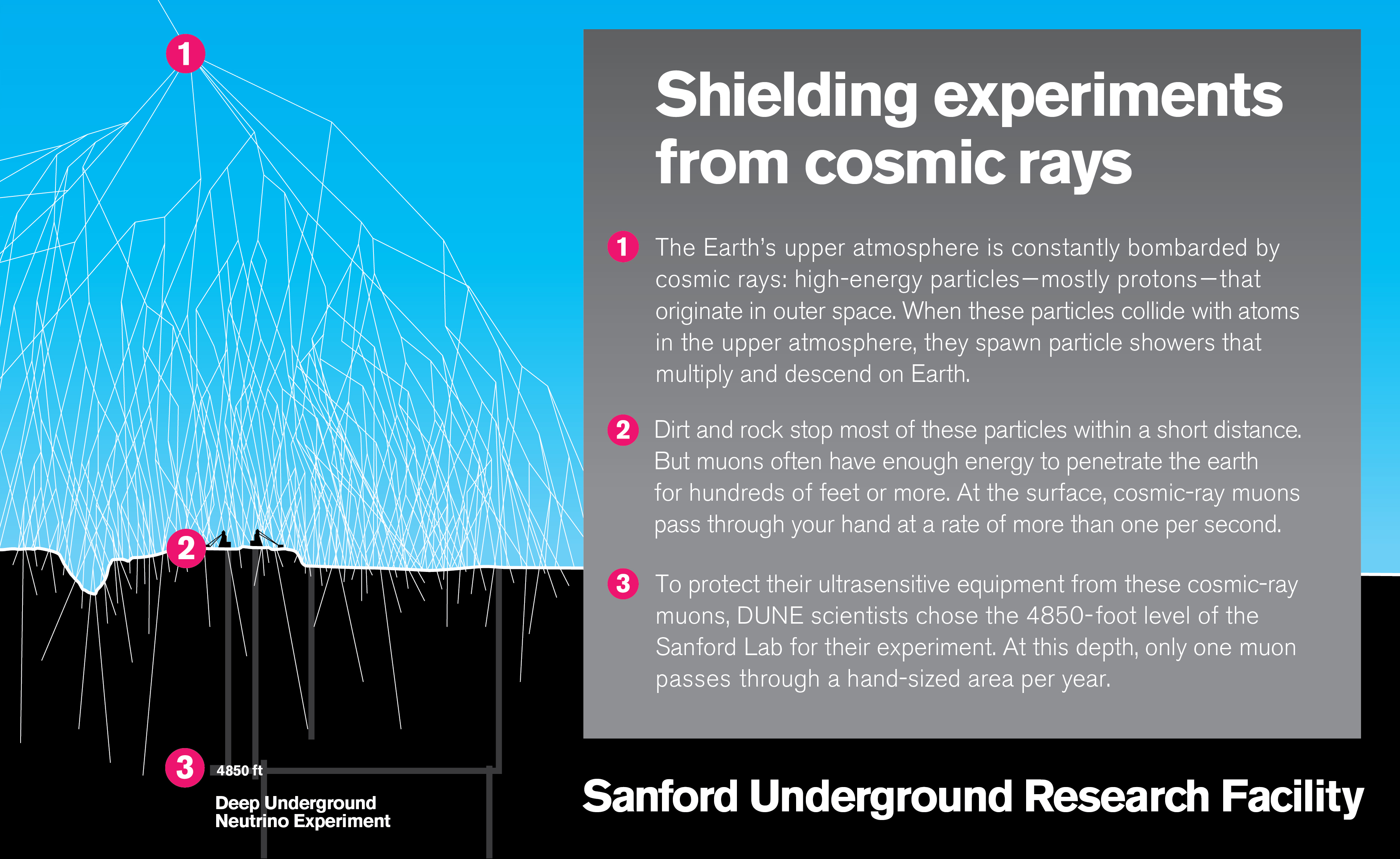 1

2

3 4850 ft

Deep Underground Neutrino Experiment

Shielding experiments from cosmic rays

1 The Earth's upper atmosphere is constantly bombarded by cosmic rays: high-energy particles—mostly protons—that originate in outer space. When these particles collide with atoms in the upper atmosphere, they spawn particle showers that multiply and descend on Earth.

2 Dirt and rock stop most of these particles within a short distance. But muons often have enough energy to penetrate the earth for hundreds of feet or more. At the surface, cosmic-ray muons pass through your hand at a rate of more than one per second.

3 To protect their ultrasensitive equipment from these cosmic-ray muons, DUNE scientists chose the 4850-foot level of the Sanford Lab for their experiment. At this depth, only one muon passes through a hand-sized area per year.

Sanford Underground Research Facility